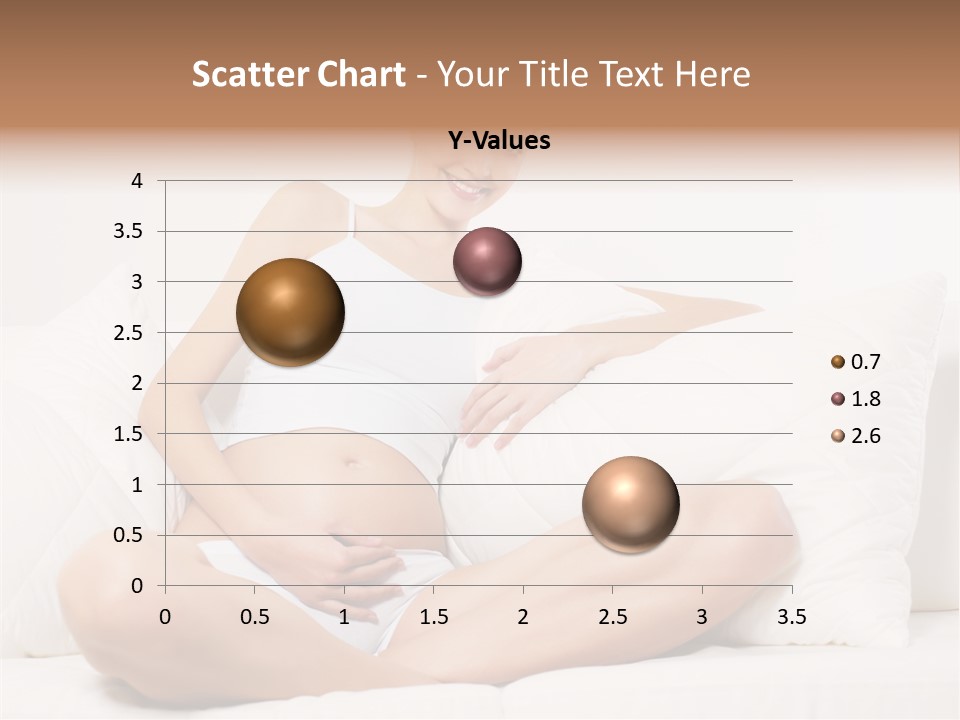 Scatter Chart - Your Title Text Here

Y-Values

4
3.5
3
2.5
2
1.5
1
0.5
0

0 0.5 1 1.5 2 2.5 3 3.5

0.7
1.8
2.6